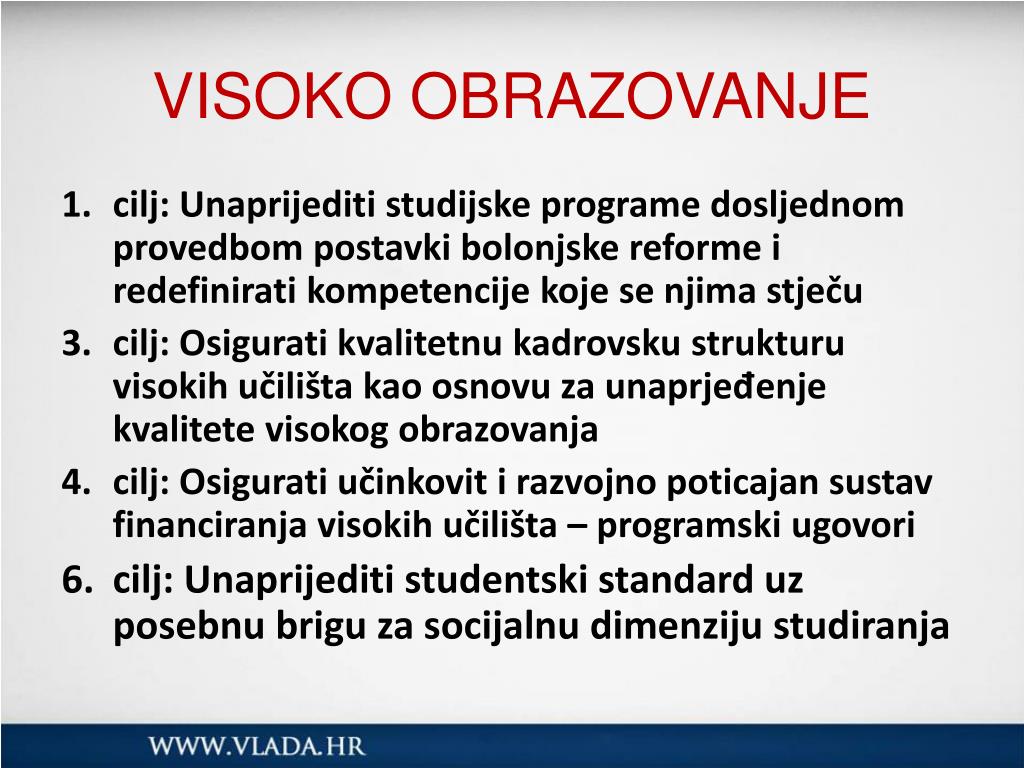 VISOKO OBRAZOVANJE

1. cilj: Unaprijediti studijske programe dosljednom provedbom postavki bolonjske reforme i redefinirati kompetencije koje se njima stječu
3. cilj: Osigurati kvalitetnu kadrovsku strukturu visokih učilišta kao osnovu za unaprjeđenje kvalitete visokog obrazovanja
4. cilj: Osigurati učinkovit i razvojno poticajan sustav financiranja visokih učilišta – programski ugovori
6. cilj: Unaprijediti studentski standard uz posebnu brigu za socijalnu dimenziju studiranja

WWW.VLADA.HR